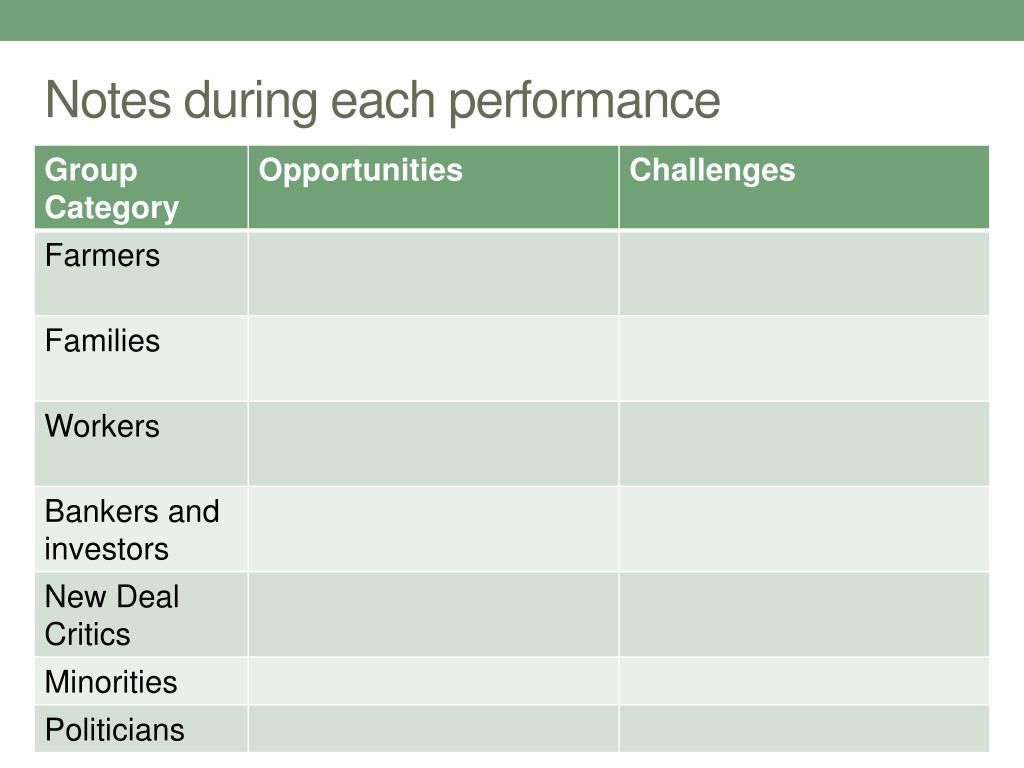 Notes during each performance

| Group Category | Opportunities | Challenges |
|---|---|---|
| Farmers | | |
| Families | | |
| Workers | | |
| Bankers and investors | | |
| New Deal Critics | | |
| Minorities | | |
| Politicians | | |